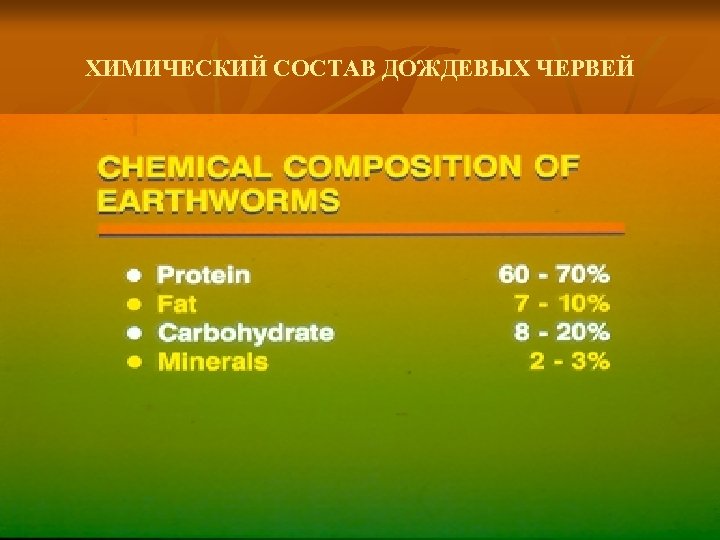 ХИМИЧЕСКИЙ СОСТАВ ДОЖДЕВЫХ ЧЕРВЕЙ

CHEMICAL COMPOSITION OF EARTHWORMS

- Protein 60 - 70%
- Fat 7 - 10%
- Carbohydrate 8 - 20%
- Minerals 2 - 3%